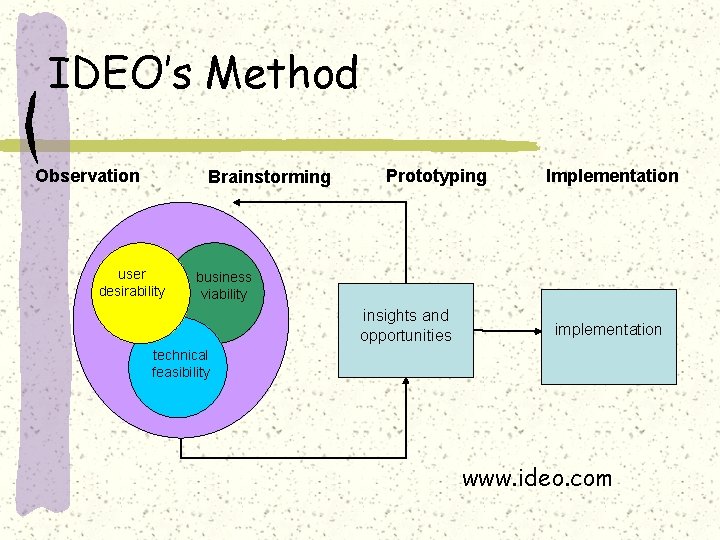 IDEO's Method

Observation

Brainstorming

Prototyping

Implementation

user desirability

business viability

technical feasibility

insights and opportunities

implementation

www.ideo.com